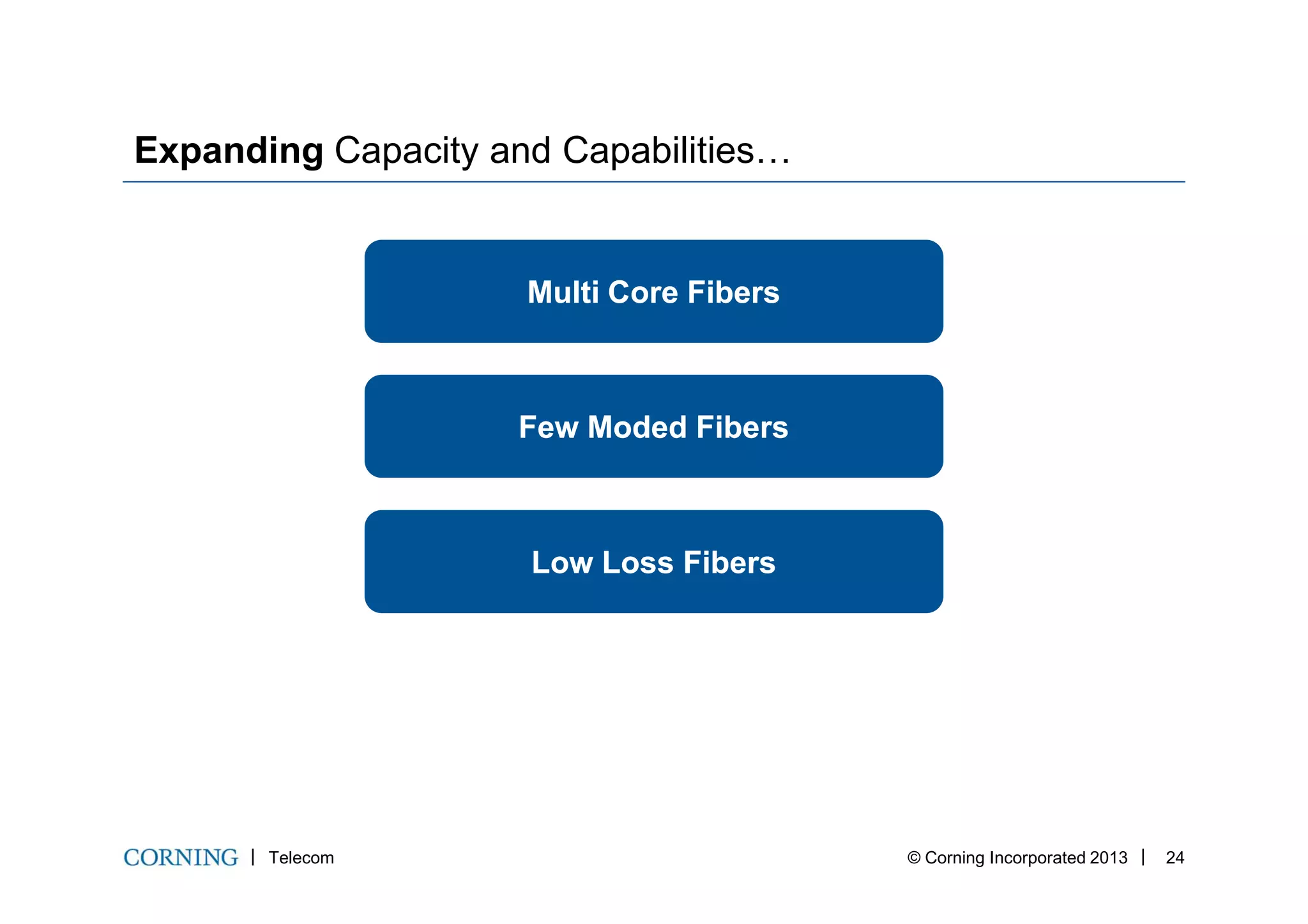 Expanding Capacity and Capabilities…

Multi Core Fibers

Few Moded Fibers

Low Loss Fibers

CORNING | Telecom

© Corning Incorporated 2013 | 24